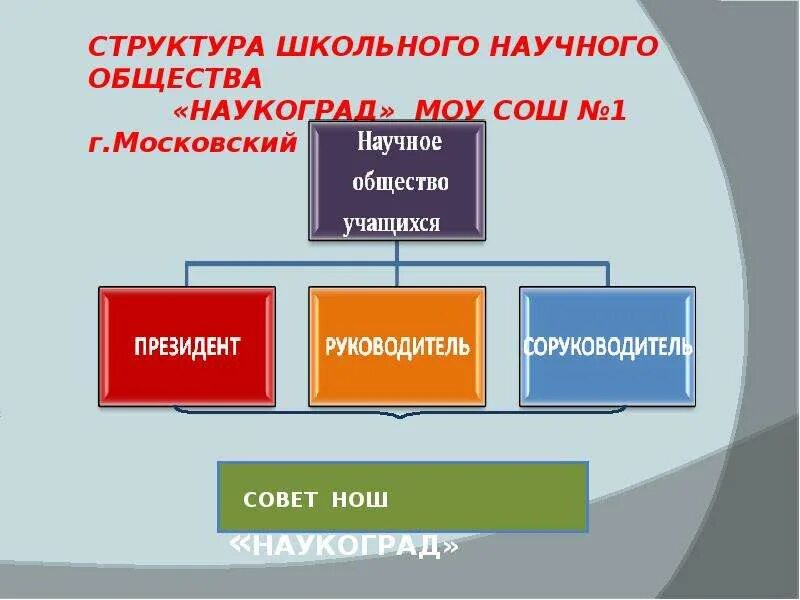 СТРУКТУРА ШКОЛЬНОГО НАУЧНОГО ОБЩЕСТВА
«НАУКОГРАД» МОУ СОШ №1 г.Московский

Научное общество учащихся

ПРЕЗИДЕНТ

РУКОВОДИТЕЛЬ

СОРУКОВОДИТЕЛЬ

СОВЕТ НОШ

«НАУКОГРАД»